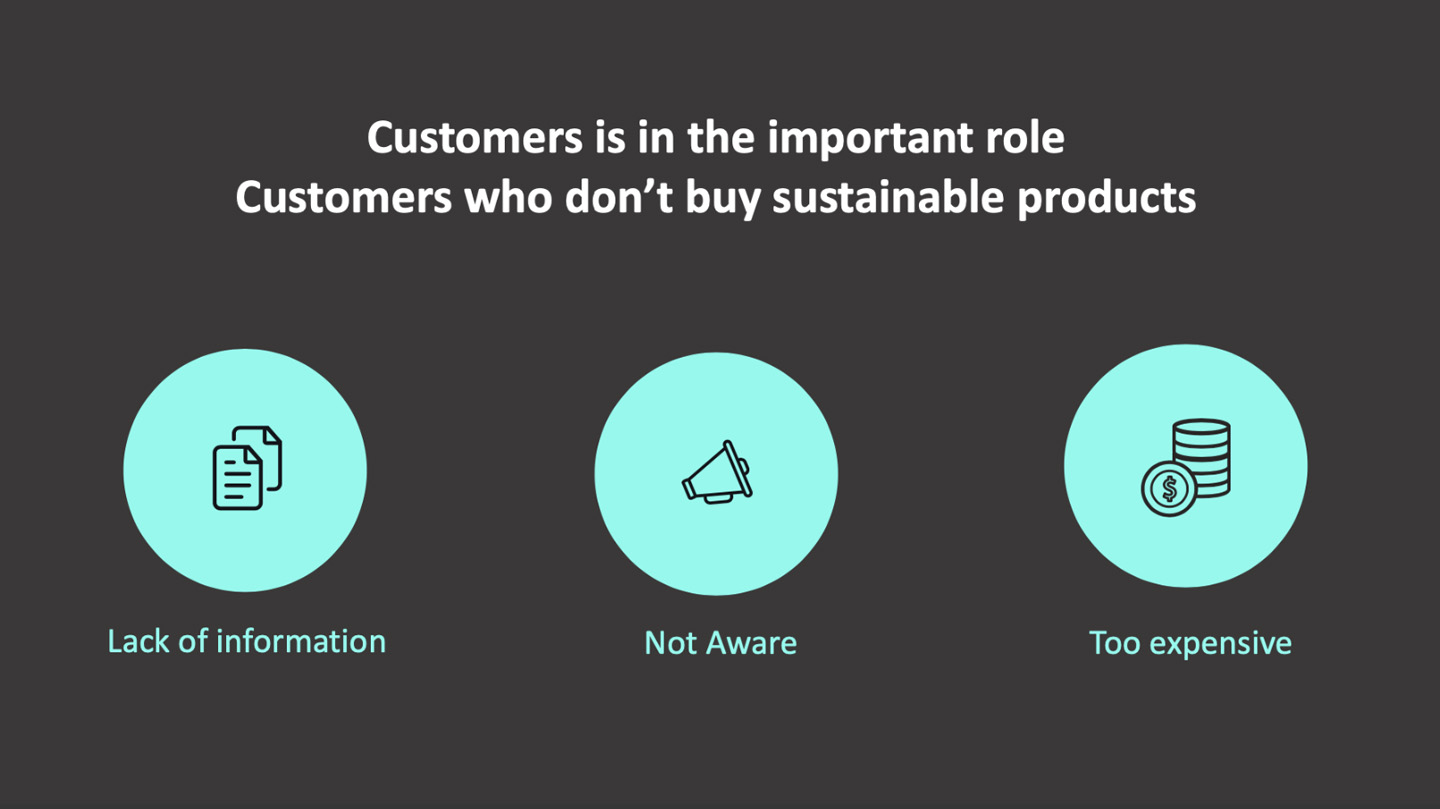 Customers is in the important role
Customers who don’t buy sustainable products

Lack of information

Not Aware

Too expensive